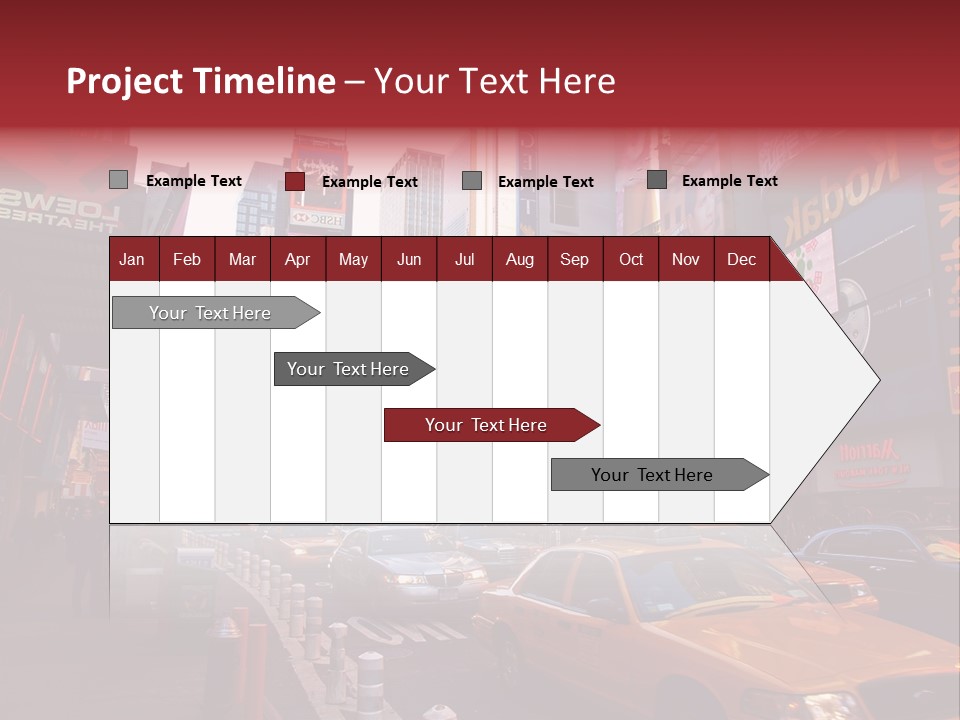 Project Timeline – Your Text Here

Example Text
Example Text
Example Text
Example Text

| Jan | Feb | Mar | Apr | May | Jun | Jul | Aug | Sep | Oct | Nov | Dec |
|---|---|---|---|---|---|---|---|---|---|---|---|

Your Text Here

Your Text Here

Your Text Here

Your Text Here